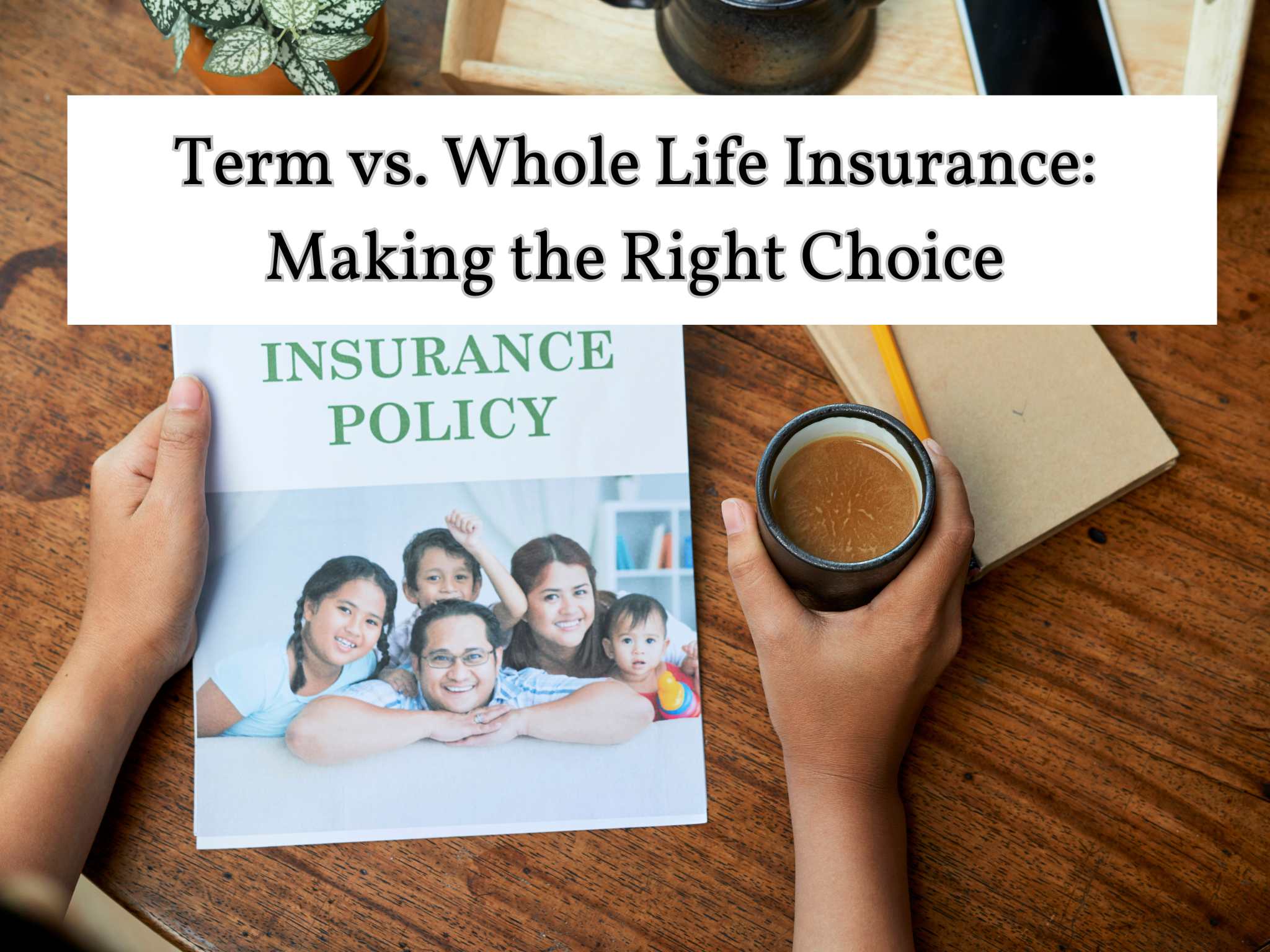 Term vs. Whole Life Insurance: Making the Right Choice

INSURANCE POLICY